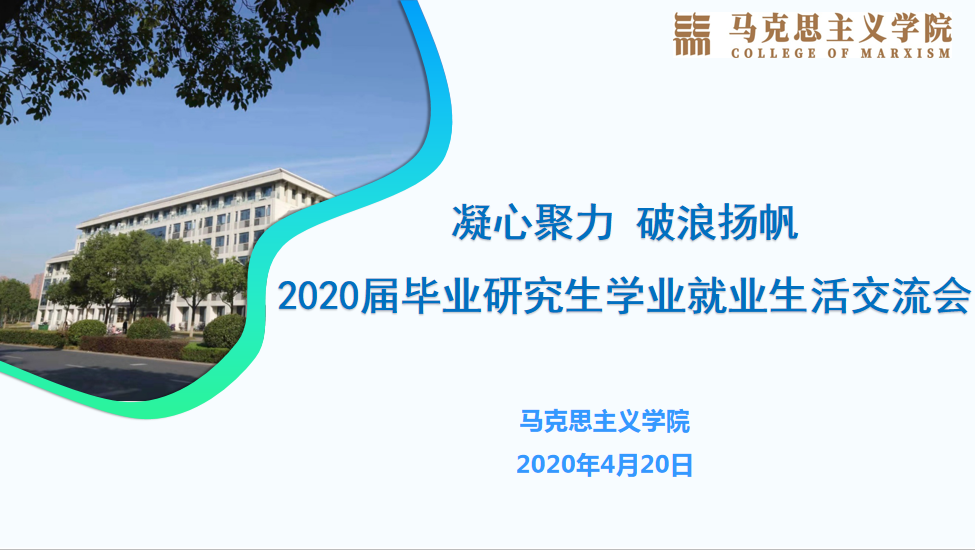 马克思主义学院
COLLEGE OF MARXISM

凝心聚力 破浪扬帆

2020届毕业研究生学业就业生活交流会

马克思主义学院

2020年4月20日